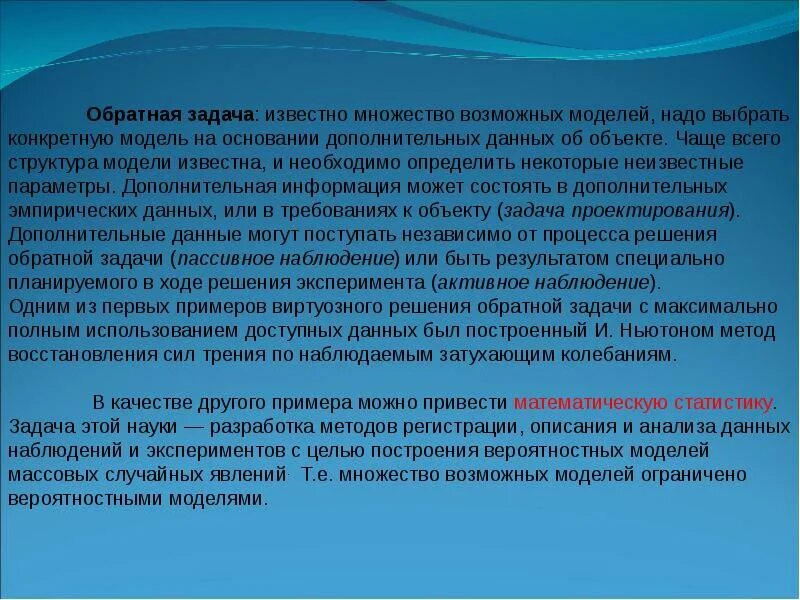 Обратная задача: известно множество возможных моделей, надо выбрать конкретную модель на основании дополнительных данных об объекте. Чаще всего структура модели известна, и необходимо определить некоторые неизвестные параметры. Дополнительная информация может состоять в дополнительных эмпирических данных, или в требованиях к объекту (задача проектирования). Дополнительные данные могут поступать независимо от процесса решения обратной задачи (пассивное наблюдение) или быть результатом специально планируемого в ходе решения эксперимента (активное наблюдение).
Одним из первых примеров виртуозного решения обратной задачи с максимально полным использованием доступных данных был построенный И. Ньютоном метод восстановления сил трения по наблюдаемым затухающим колебаниям.

В качестве другого примера можно привести математическую статистику. Задача этой науки — разработка методов регистрации, описания и анализа данных наблюдений и экспериментов с целью построения вероятностных моделей массовых случайных явлений. Т.е. множество возможных моделей ограничено вероятностными моделями.